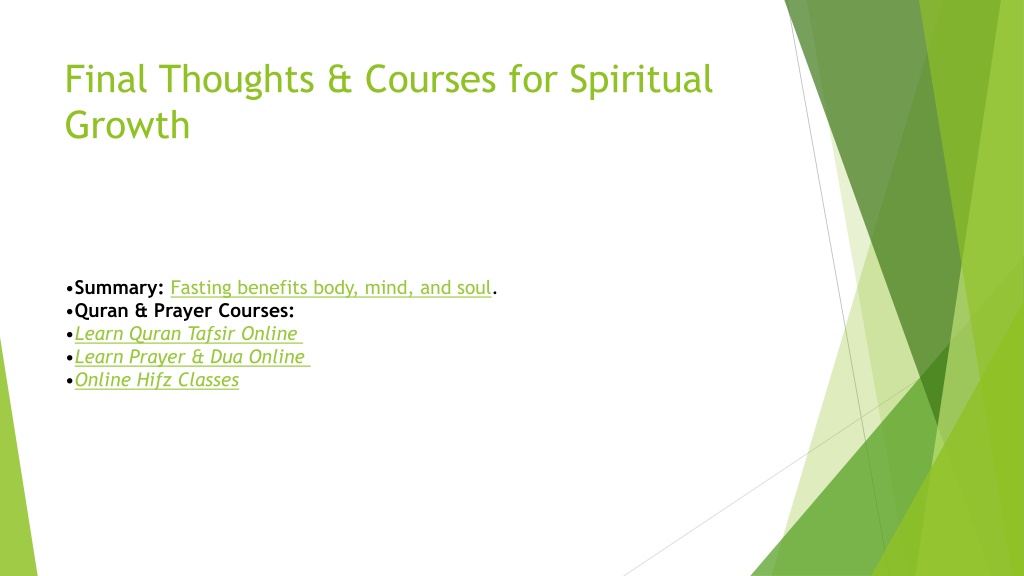 Final Thoughts & Courses for Spiritual Growth

•Summary: Fasting benefits body, mind, and soul.
•Quran & Prayer Courses:
•Learn Quran Tafsir Online
•Learn Prayer & Dua Online
•Online Hifz Classes